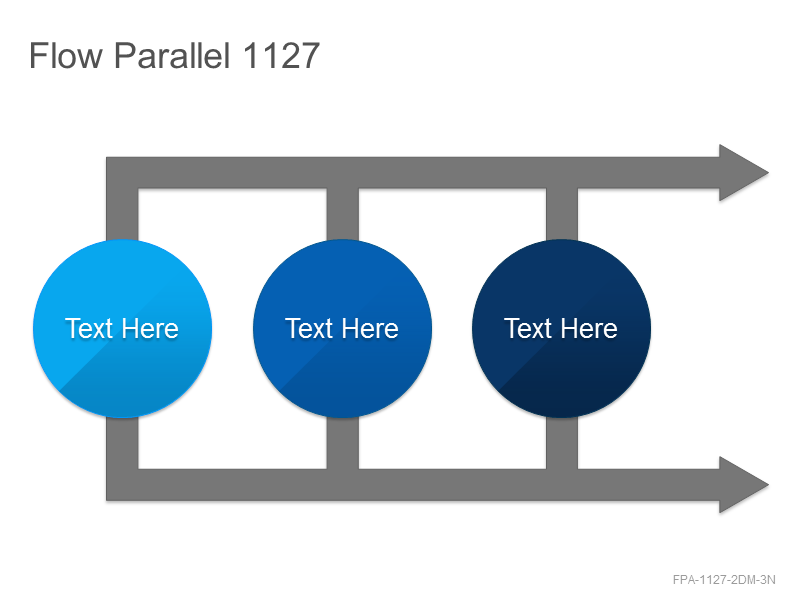 Flow Parallel 1127

Text Here

Text Here

Text Here

FPA-1127-2DM-3N